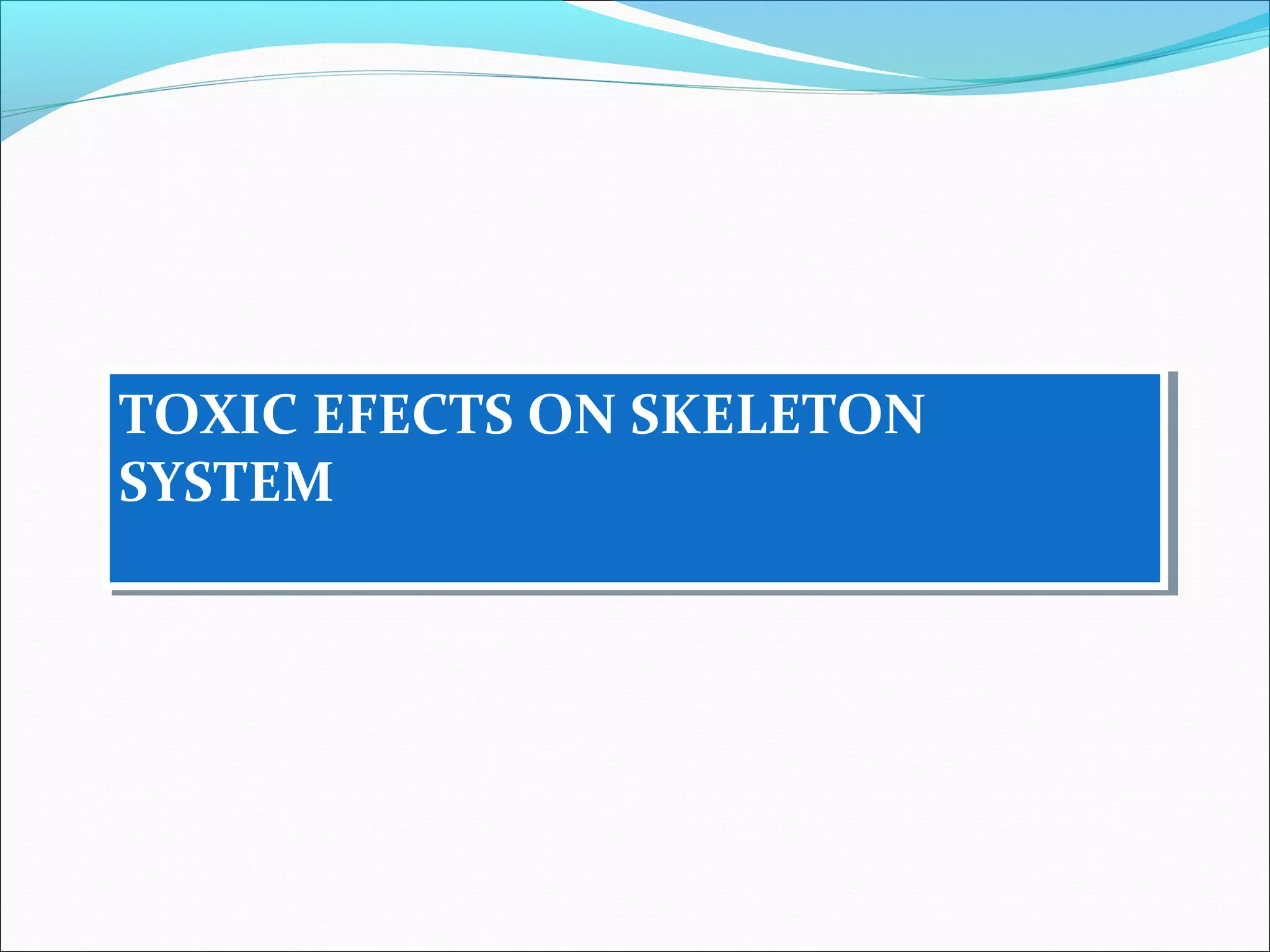 TOXIC EFECTS ON SKELETON SYSTEM